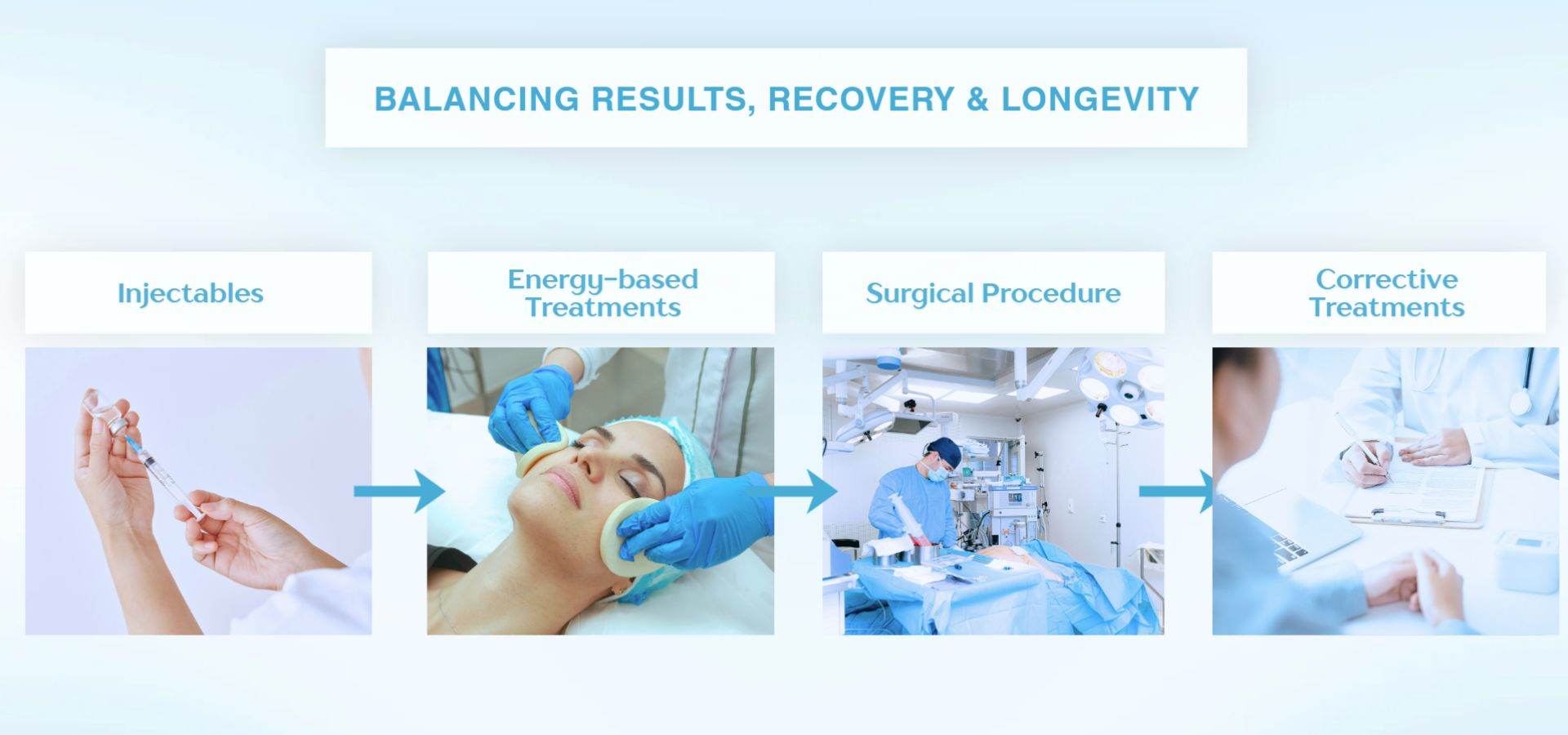 BALANCING RESULTS, RECOVERY & LONGEVITY

Injectables

Energy-based Treatments

Surgical Procedure

Corrective Treatments